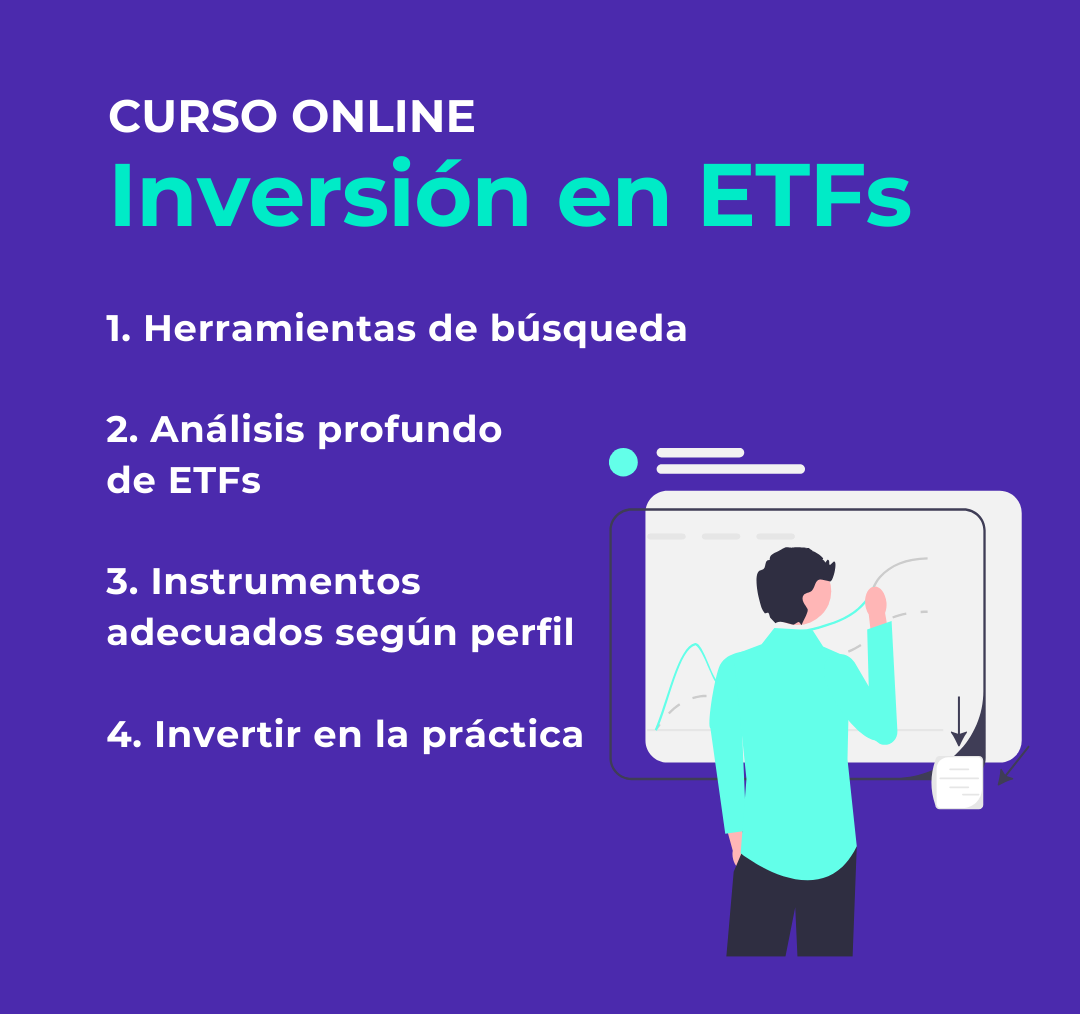 CURSO ONLINE
Inversión en ETFs

1. Herramientas de búsqueda

2. Análisis profundo de ETFs

3. Instrumentos adecuados según perfil

4. Invertir en la práctica